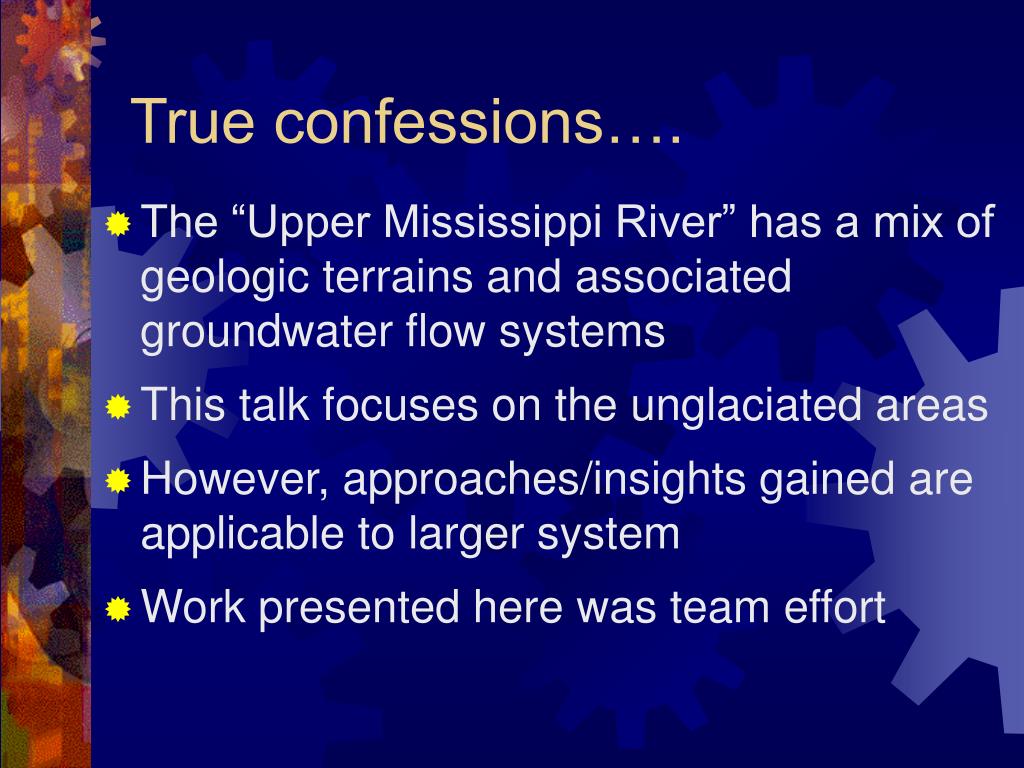 True confessions….

The “Upper Mississippi River” has a mix of geologic terrains and associated groundwater flow systems

This talk focuses on the unglaciated areas

However, approaches/insights gained are applicable to larger system

Work presented here was team effort